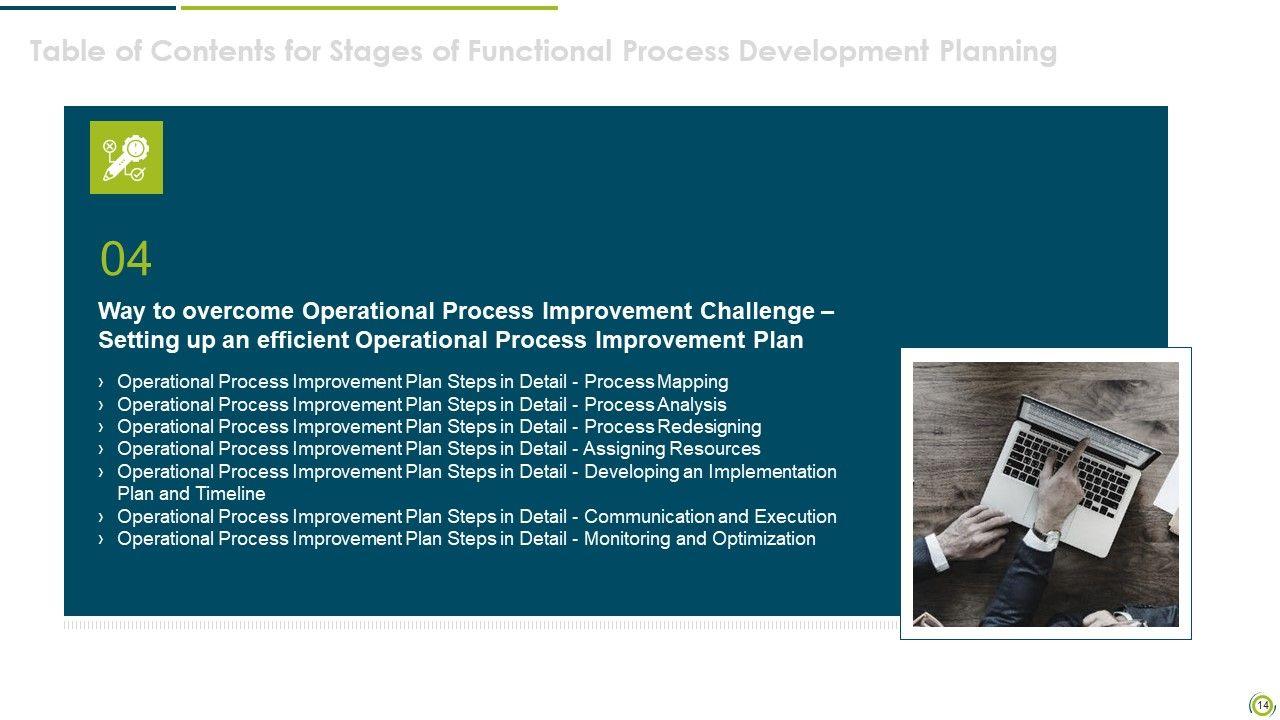 Table of Contents for Stages of Functional Process Development Planning

04

Way to overcome Operational Process Improvement Challenge – Setting up an efficient Operational Process Improvement Plan

› Operational Process Improvement Plan Steps in Detail - Process Mapping
› Operational Process Improvement Plan Steps in Detail - Process Analysis
› Operational Process Improvement Plan Steps in Detail - Process Redesigning
› Operational Process Improvement Plan Steps in Detail - Assigning Resources
› Operational Process Improvement Plan Steps in Detail - Developing an Implementation Plan and Timeline
› Operational Process Improvement Plan Steps in Detail - Communication and Execution
› Operational Process Improvement Plan Steps in Detail - Monitoring and Optimization

14